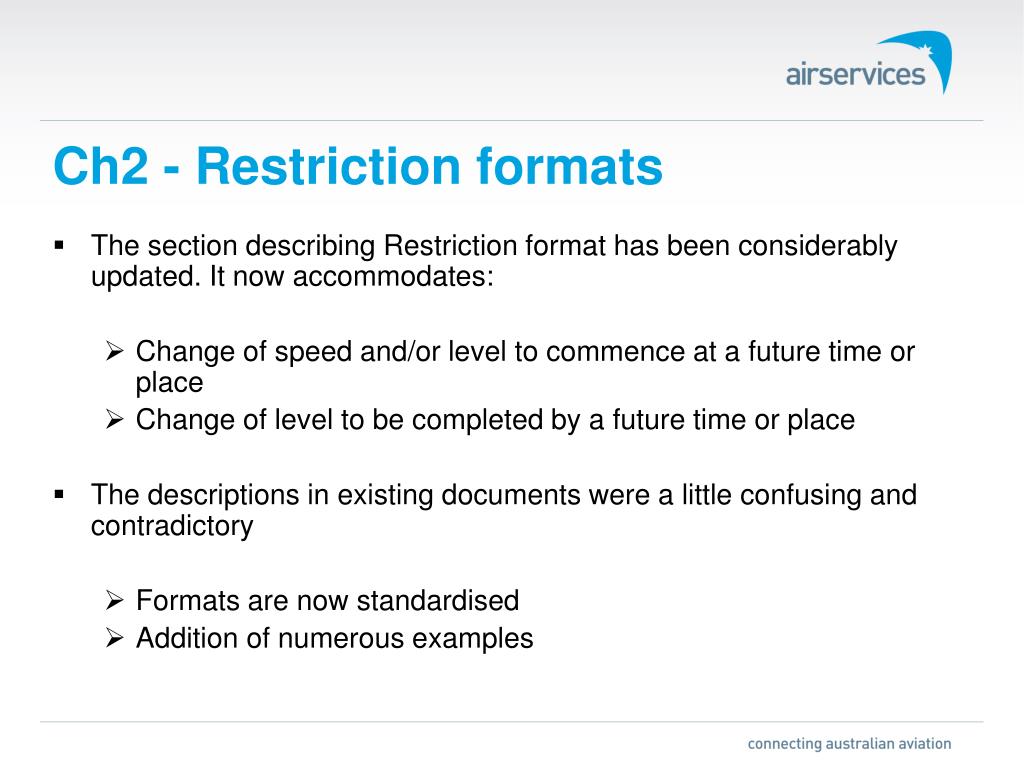 airservices

Ch2 - Restriction formats

▪ The section describing Restriction format has been considerably updated. It now accommodates:

➢ Change of speed and/or level to commence at a future time or place
➢ Change of level to be completed by a future time or place

▪ The descriptions in existing documents were a little confusing and contradictory

➢ Formats are now standardised
➢ Addition of numerous examples

connecting australian aviation